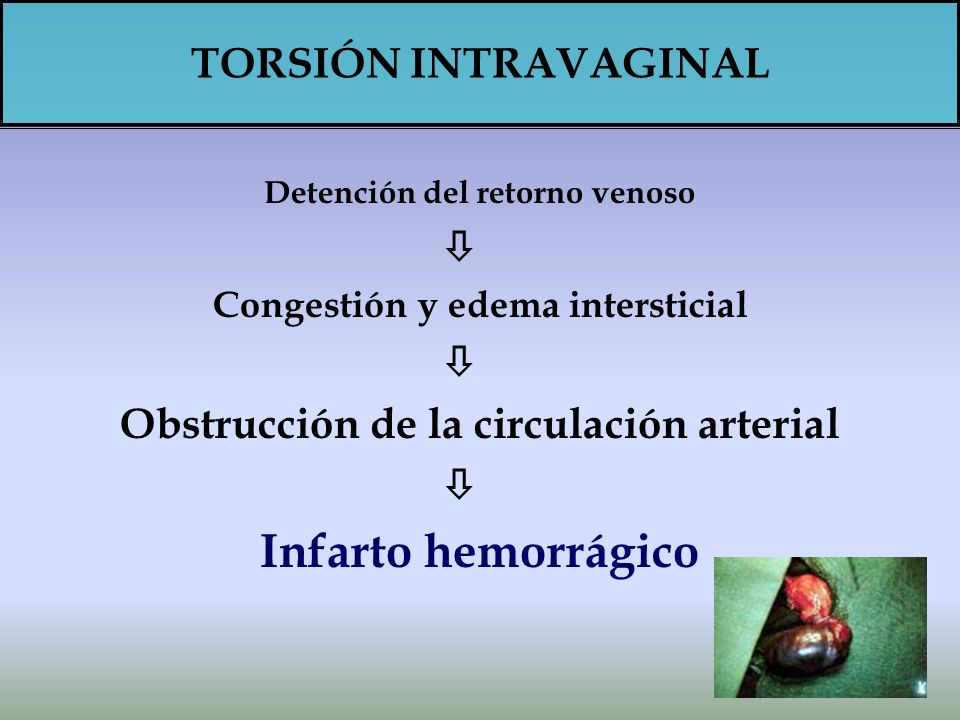 TORSIÓN INTRAVAGINAL

Detención del retorno venoso

⇩

Congestión y edema intersticial

⇩

Obstrucción de la circulación arterial

⇩

Infarto hemorrágico